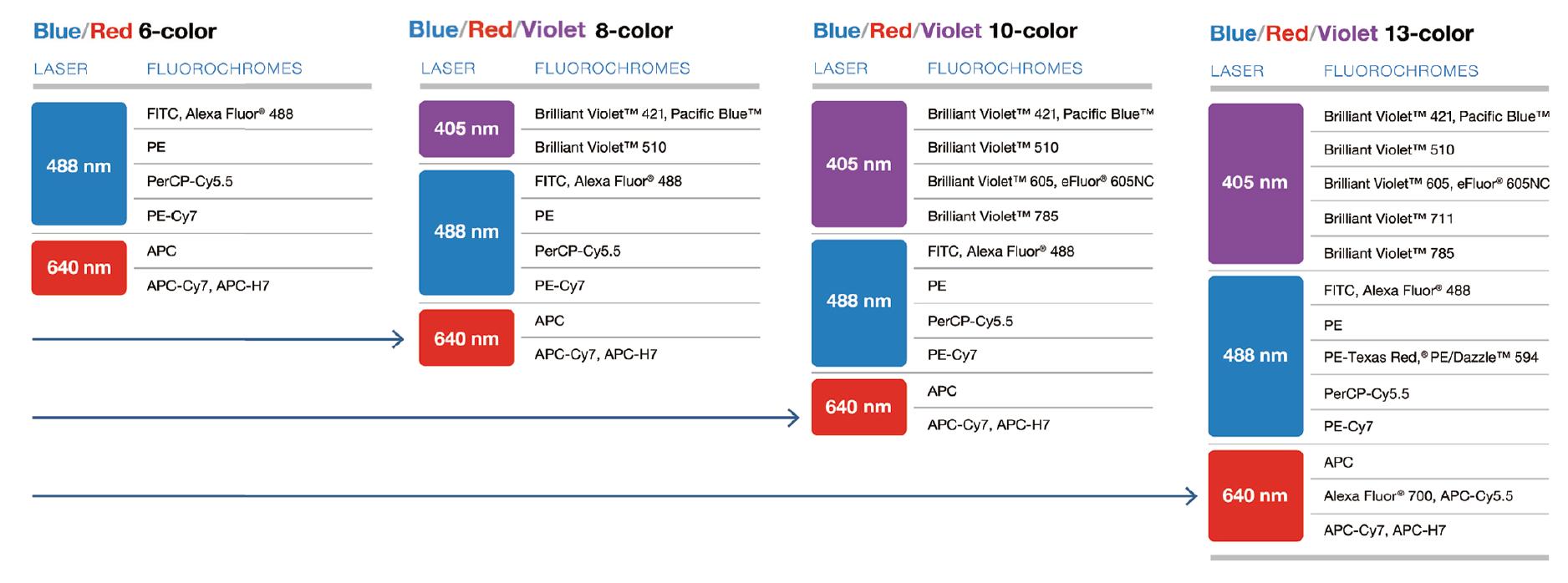 Blue/Red 6-color

| LASER | FLUOROCHROMES |
|---|---|
| 488 nm | FITC, Alexa Fluor® 488 |
| | PE |
| | PerCP-Cy5.5 |
| | PE-Cy7 |
| 640 nm | APC |
| | APC-Cy7, APC-H7 |

Blue/Red/Violet 8-color

| LASER | FLUOROCHROMES |
|---|---|
| 405 nm | Brilliant Violet™ 421, Pacific Blue™ |
| | Brilliant Violet™ 510 |
| 488 nm | FITC, Alexa Fluor® 488 |
| | PE |
| | PerCP-Cy5.5 |
| | PE-Cy7 |
| 640 nm | APC |
| | APC-Cy7, APC-H7 |

Blue/Red/Violet 10-color

| LASER | FLUOROCHROMES |
|---|---|
| 405 nm | Brilliant Violet™ 421, Pacific Blue™ |
| | Brilliant Violet™ 510 |
| | Brilliant Violet™ 605, eFluor® 605NC |
| | Brilliant Violet™ 785 |
| 488 nm | FITC, Alexa Fluor® 488 |
| | PE |
| | PerCP-Cy5.5 |
| | PE-Cy7 |
| 640 nm | APC |
| | APC-Cy7, APC-H7 |

Blue/Red/Violet 13-color

| LASER | FLUOROCHROMES |
|---|---|
| 405 nm | Brilliant Violet™ 421, Pacific Blue™ |
| | Brilliant Violet™ 510 |
| | Brilliant Violet™ 605, eFluor® 605NC |
| | Brilliant Violet™ 711 |
| | Brilliant Violet™ 785 |
| 488 nm | FITC, Alexa Fluor® 488 |
| | PE |
| | PE-Texas Red,® PE/Dazzle™ 594 |
| | PerCP-Cy5.5 |
| | PE-Cy7 |
| 640 nm | APC |
| | Alexa Fluor® 700, APC-Cy5.5 |
| | APC-Cy7, APC-H7 |